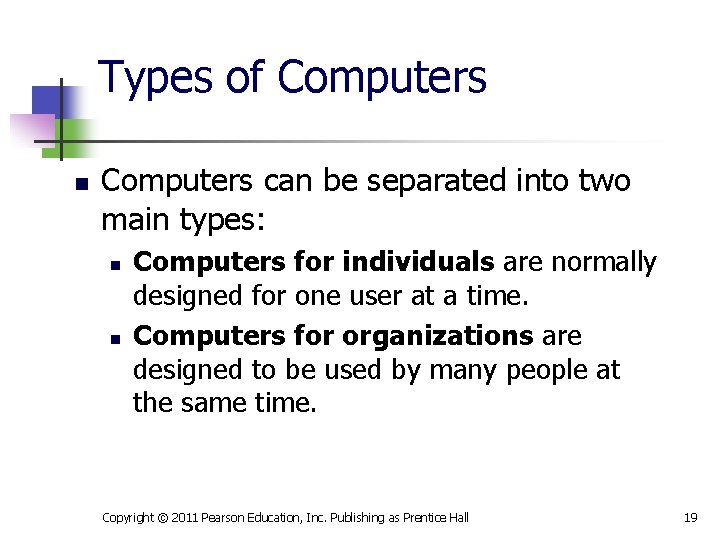 Types of Computers

Computers can be separated into two main types:

Computers for individuals are normally designed for one user at a time.

Computers for organizations are designed to be used by many people at the same time.

Copyright © 2011 Pearson Education, Inc. Publishing as Prentice Hall

19